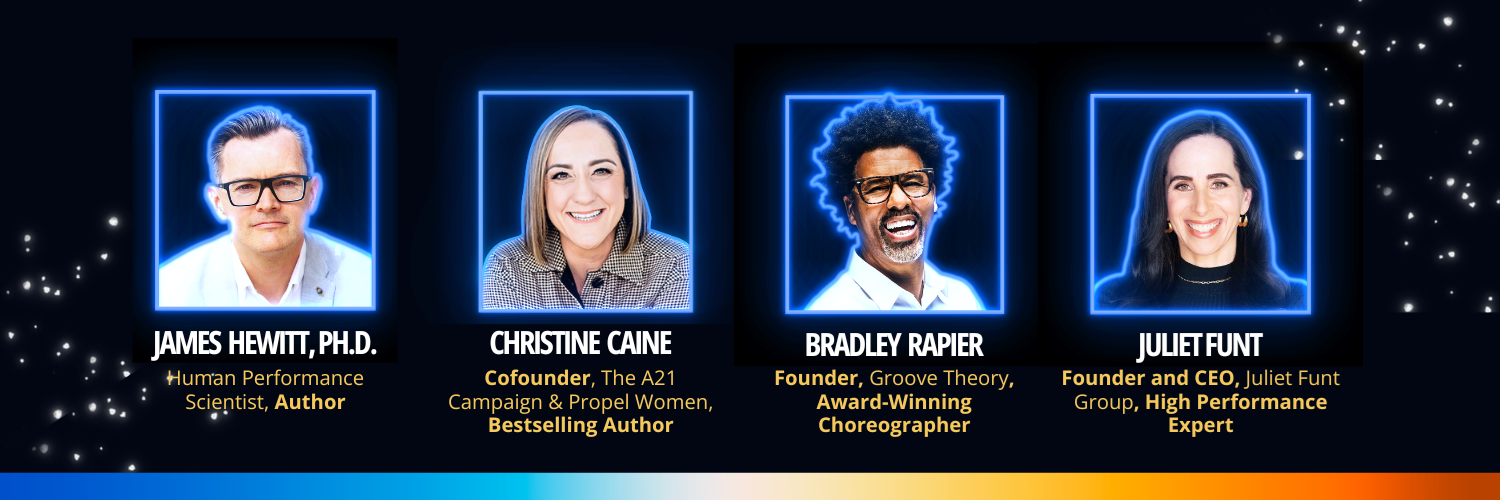 JAMES HEWITT, PH.D.
Human Performance Scientist, Author

CHRISTINE CAINE
Cofounder, The A21 Campaign & Propel Women, Bestselling Author

BRADLEY RAPIER
Founder, Groove Theory, Award-Winning Choreographer

JULIET FUNT
Founder and CEO, Juliet Funt Group, High Performance Expert